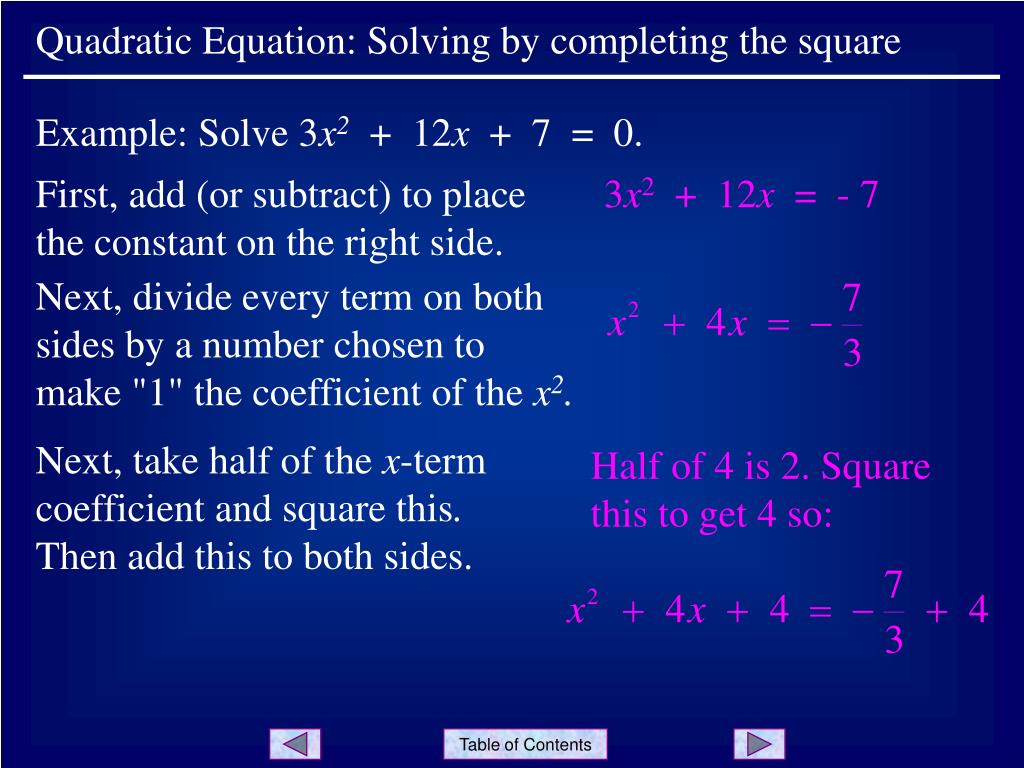 Quadratic Equation: Solving by completing the square

Example: Solve $3x^2 + 12x + 7 = 0$.

First, add (or subtract) to place the constant on the right side.

$3x^2 + 12x = -7$

Next, divide every term on both sides by a number chosen to make "1" the coefficient of the $x^2$.

$x^2 + 4x = -\frac{7}{3}$

Next, take half of the $x$-term coefficient and square this. Then add this to both sides.

Half of 4 is 2. Square this to get 4 so:

$x^2 + 4x + 4 = -\frac{7}{3} + 4$

Table of Contents